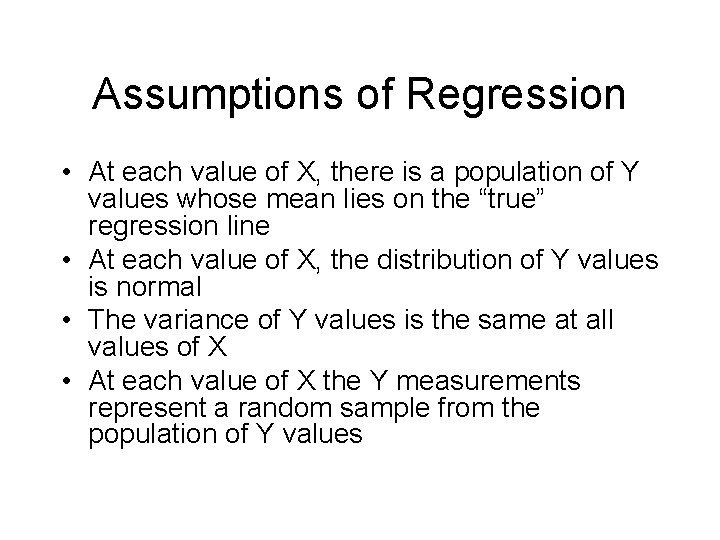 Assumptions of Regression

• At each value of X, there is a population of Y values whose mean lies on the “true” regression line
• At each value of X, the distribution of Y values is normal
• The variance of Y values is the same at all values of X
• At each value of X the Y measurements represent a random sample from the population of Y values